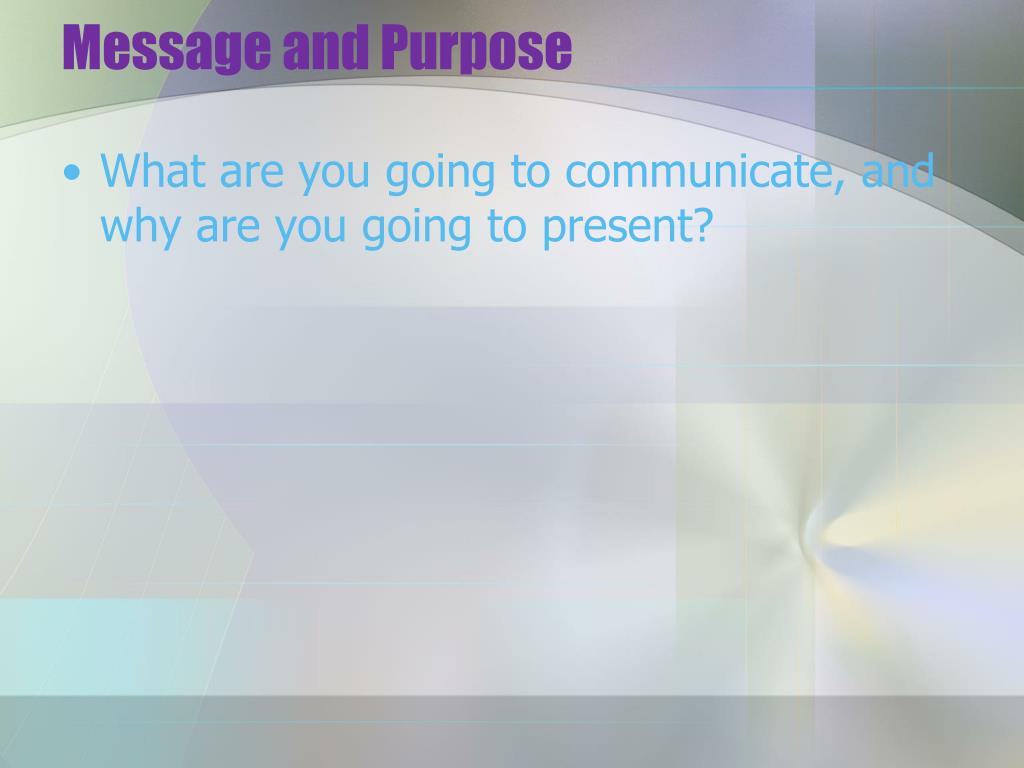 Message and Purpose

• What are you going to communicate, and why are you going to present?